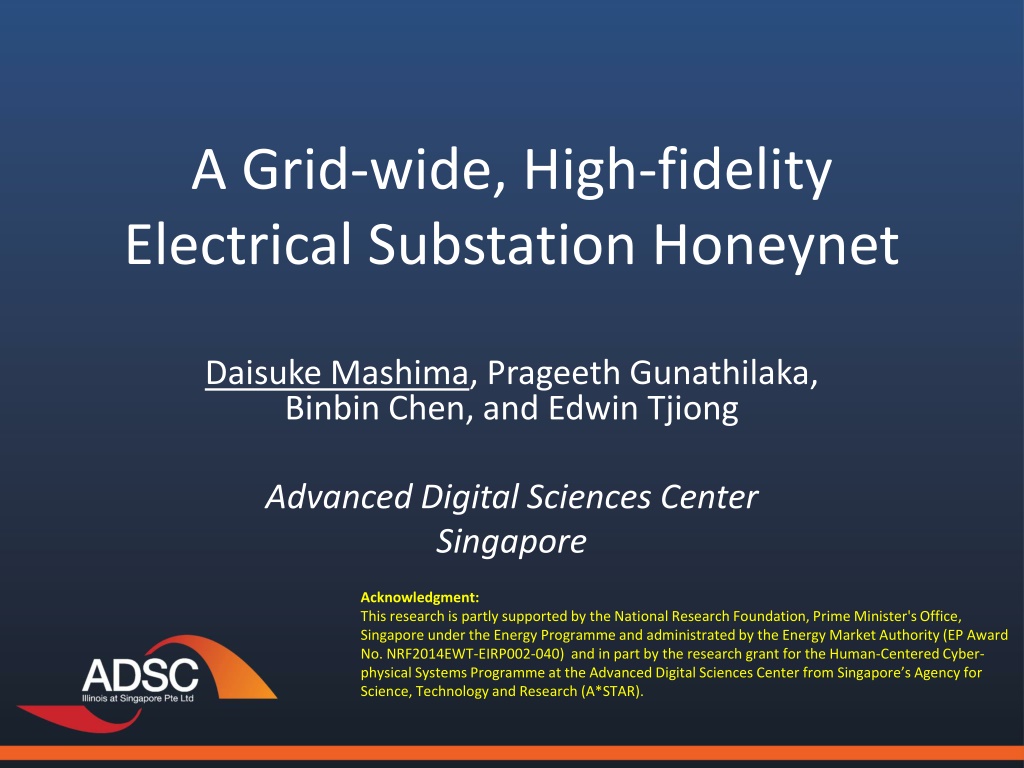 A Grid-wide, High-fidelity Electrical Substation Honeynet

Daisuke Mashima, Prageeth Gunathilaka, Binbin Chen, and Edwin Tjiong

Advanced Digital Sciences Center
Singapore

Acknowledgment:
This research is partly supported by the National Research Foundation, Prime Minister's Office, Singapore under the Energy Programme and administrated by the Energy Market Authority (EP Award No. NRF2014EWT-EIRP002-040) and in part by the research grant for the Human-Centered Cyber-physical Systems Programme at the Advanced Digital Sciences Center from Singapore's Agency for Science, Technology and Research (A*STAR).

ADSC
Illinois at Singapore Pte Ltd